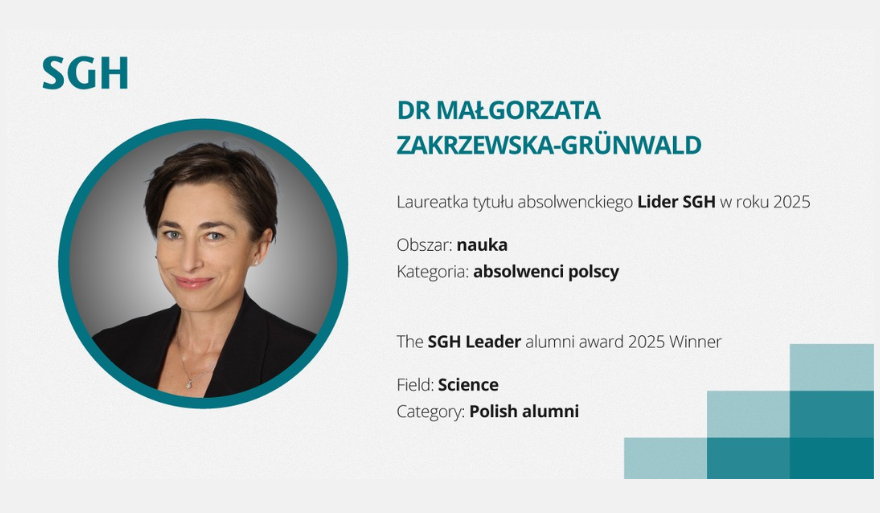 SGH

DR MAŁGORZATA ZAKRZEWSKA-GRÜNWALD

Laureatka tytułu absolwenckiego Lider SGH w roku 2025

Obszar: nauka
Kategoria: absolwenci polscy

The SGH Leader alumni award 2025 Winner

Field: Science
Category: Polish alumni